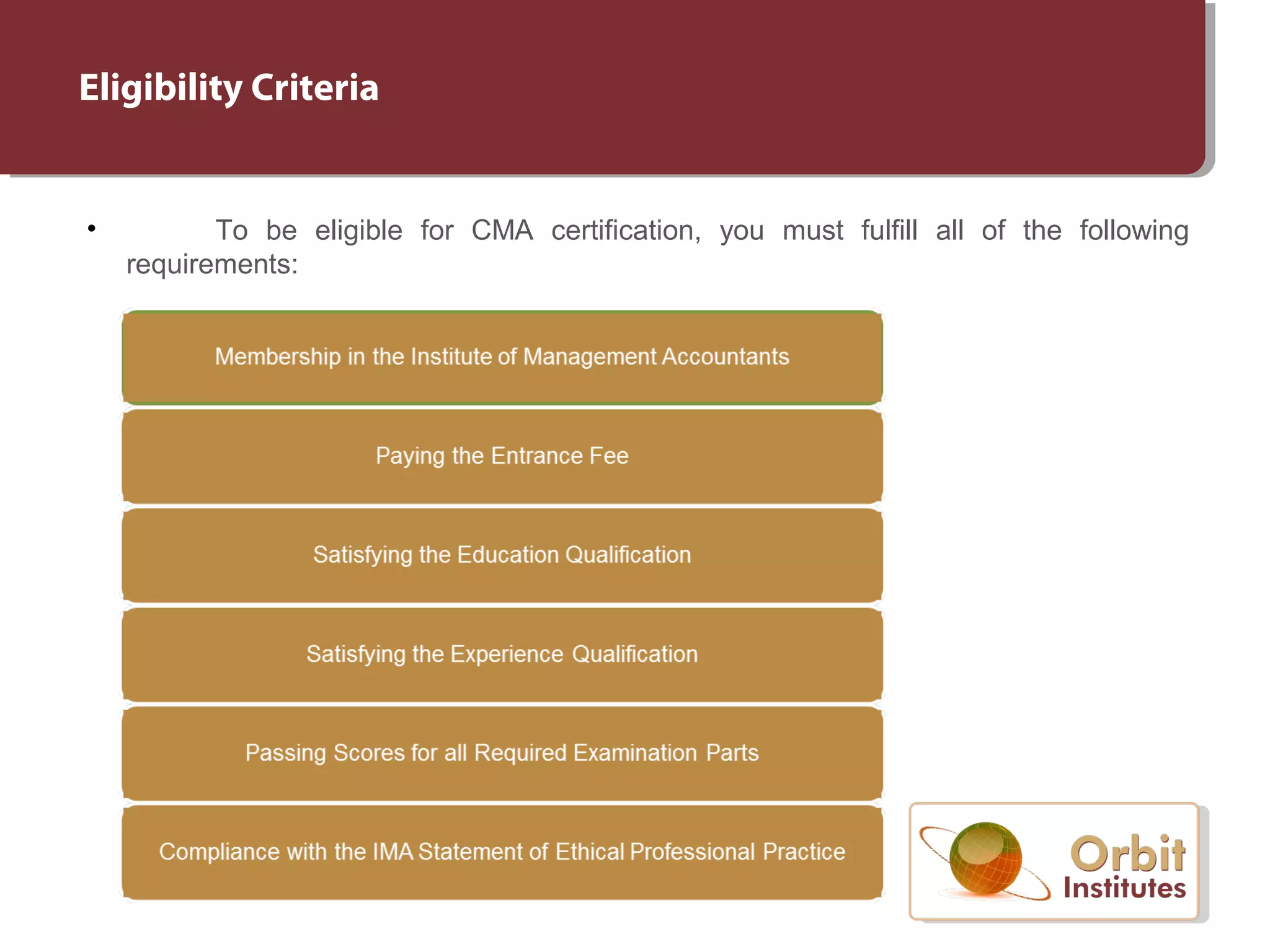 Eligibility Criteria

• To be eligible for CMA certification, you must fulfill all of the following requirements:

Membership in the Institute of Management Accountants

Paying the Entrance Fee

Satisfying the Education Qualification

Satisfying the Experience Qualification

Passing Scores for all Required Examination Parts

Compliance with the IMA Statement of Ethical Professional Practice

Orbit Institutes